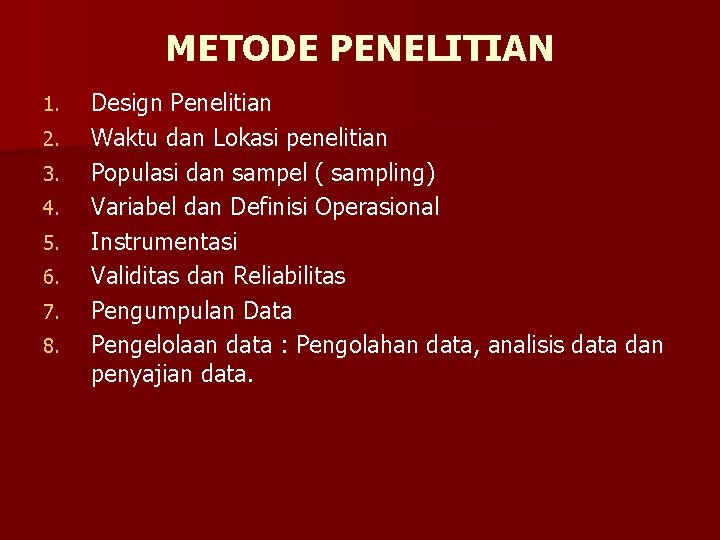 METODE PENELITIAN

1. Design Penelitian
2. Waktu dan Lokasi penelitian
3. Populasi dan sampel ( sampling)
4. Variabel dan Definisi Operasional
5. Instrumentasi
6. Validitas dan Reliabilitas
7. Pengumpulan Data
8. Pengelolaan data : Pengolahan data, analisis data dan penyajian data.